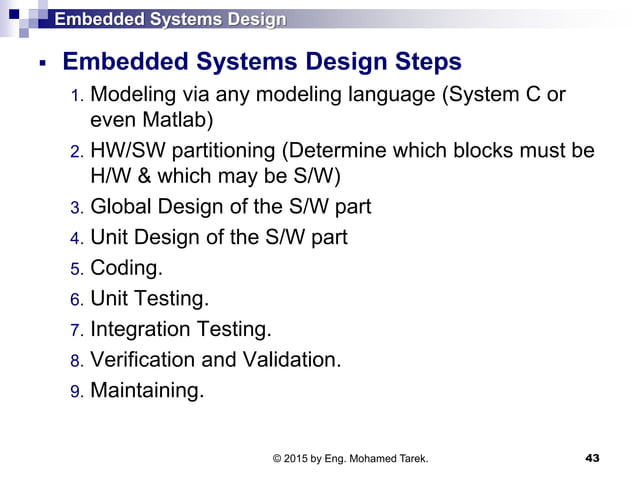 Embedded Systems Design

▪ Embedded Systems Design Steps

1. Modeling via any modeling language (System C or even Matlab)
2. HW/SW partitioning (Determine which blocks must be H/W & which may be S/W)
3. Global Design of the S/W part
4. Unit Design of the S/W part
5. Coding.
6. Unit Testing.
7. Integration Testing.
8. Verification and Validation.
9. Maintaining.

© 2015 by Eng. Mohamed Tarek.

43